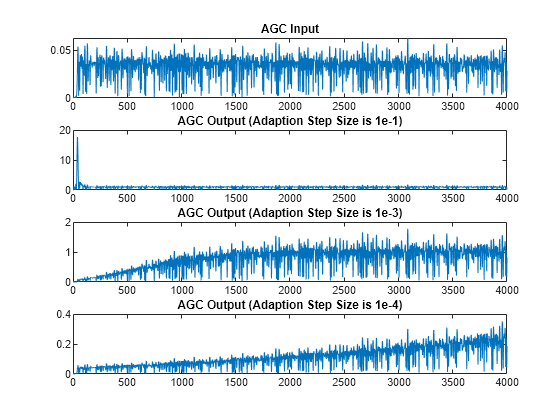 AGC Input

0.05
0
0 500 1000 1500 2000 2500 3000 3500 4000

AGC Output (Adaption Step Size is 1e-1)

20
10
0
0 500 1000 1500 2000 2500 3000 3500 4000

AGC Output (Adaption Step Size is 1e-3)

2
1
0
0 500 1000 1500 2000 2500 3000 3500 4000

AGC Output (Adaption Step Size is 1e-4)

0.4
0.2
0
0 500 1000 1500 2000 2500 3000 3500 4000